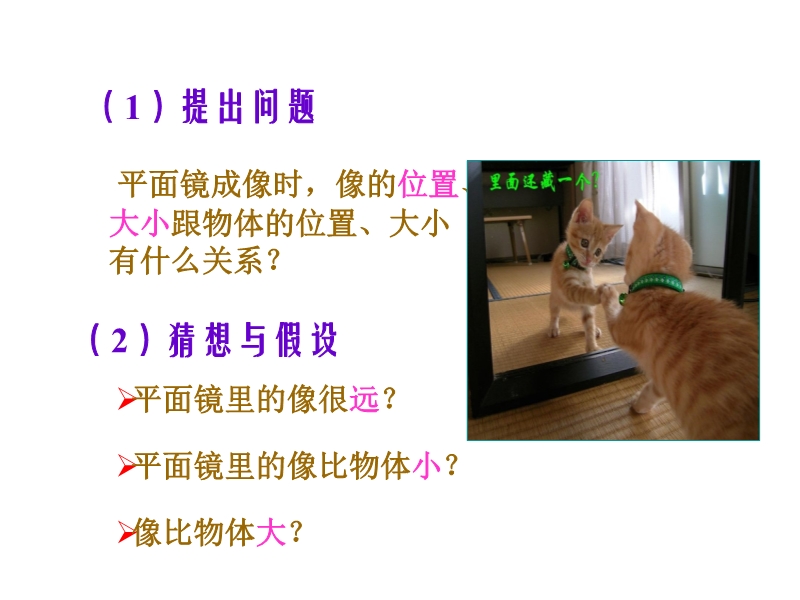 （1）提出问题

平面镜成像时，像的位置、大小跟物体的位置、大小有什么关系？

里面还藏一个？

（2）猜想与假设

➢平面镜里的像很远？

➢平面镜里的像比物体小？

➢像比物体大？